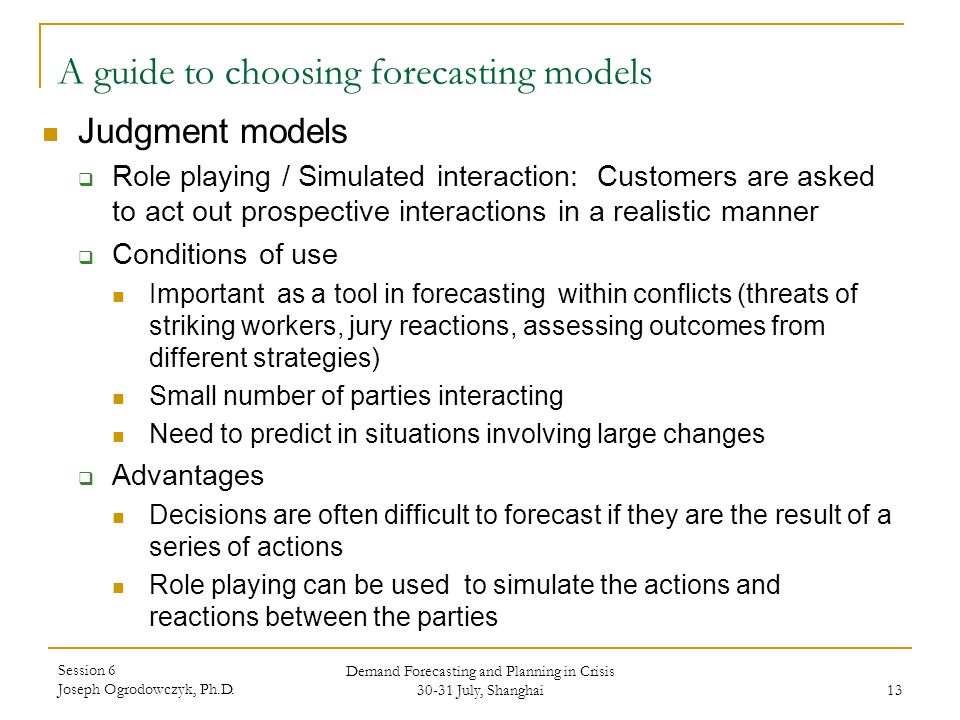 A guide to choosing forecasting models

Judgment models

Role playing / Simulated interaction: Customers are asked to act out prospective interactions in a realistic manner

Conditions of use

Important as a tool in forecasting within conflicts (threats of striking workers, jury reactions, assessing outcomes from different strategies)

Small number of parties interacting

Need to predict in situations involving large changes

Advantages

Decisions are often difficult to forecast if they are the result of a series of actions

Role playing can be used to simulate the actions and reactions between the parties

Session 6
Joseph Ogrodowczyk, Ph.D.

Demand Forecasting and Planning in Crisis
30-31 July, Shanghai

13